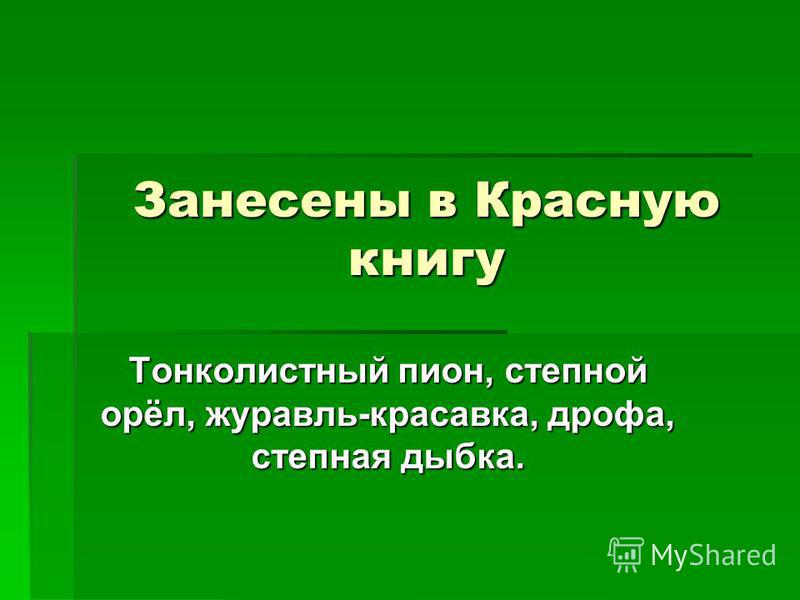 Занесены в Красную книгу

Тонколистный пион, степной орёл, журавль-красавка, дрофа, степная дыбка.

MyShared